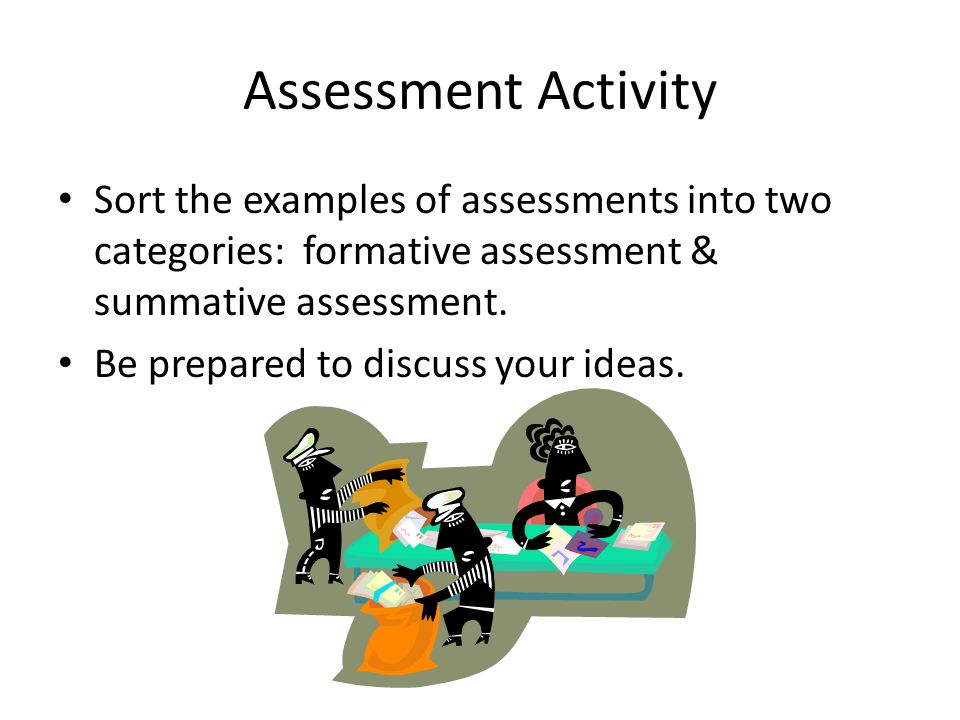 Assessment Activity

• Sort the examples of assessments into two categories: formative assessment & summative assessment.

• Be prepared to discuss your ideas.